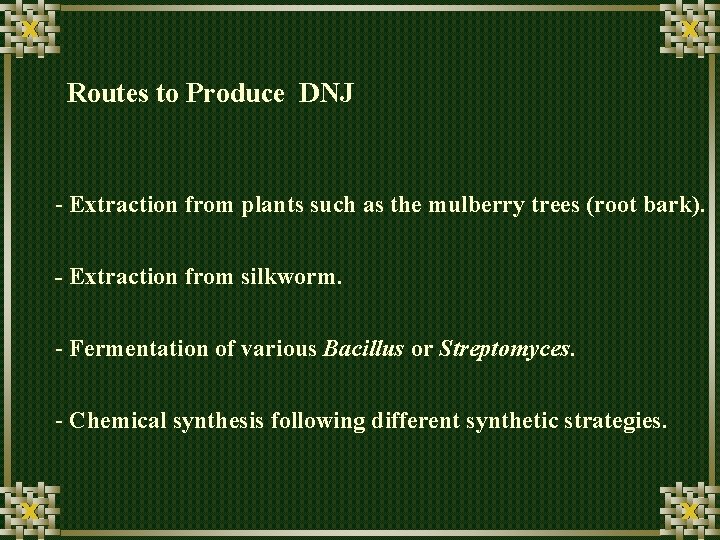 Routes to Produce DNJ

- Extraction from plants such as the mulberry trees (root bark).

- Extraction from silkworm.

- Fermentation of various Bacillus or Streptomyces.

- Chemical synthesis following different synthetic strategies.